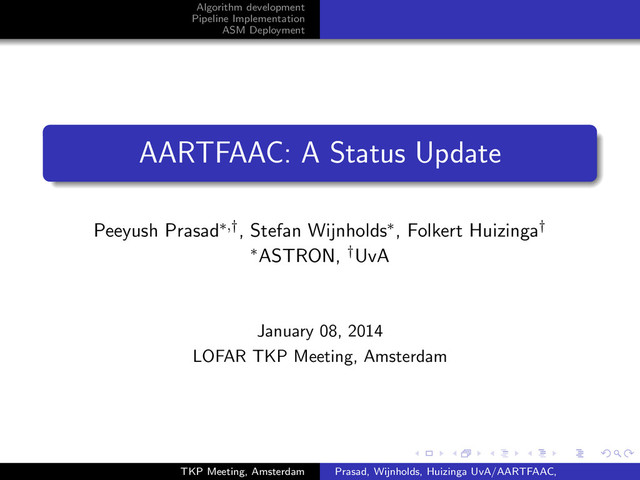 Algorithm development
Pipeline Implementation
ASM Deployment

AARTFAAC: A Status Update

Peeyush Prasad$^{*,\dagger}$, Stefan Wijnholds$^{*}$, Folkert Huizinga$^{\dagger}$
$^{*}$ASTRON, $^{\dagger}$UvA

January 08, 2014
LOFAR TKP Meeting, Amsterdam

TKP Meeting, Amsterdam Prasad, Wijnholds, Huizinga UvA/AARTFAAC,